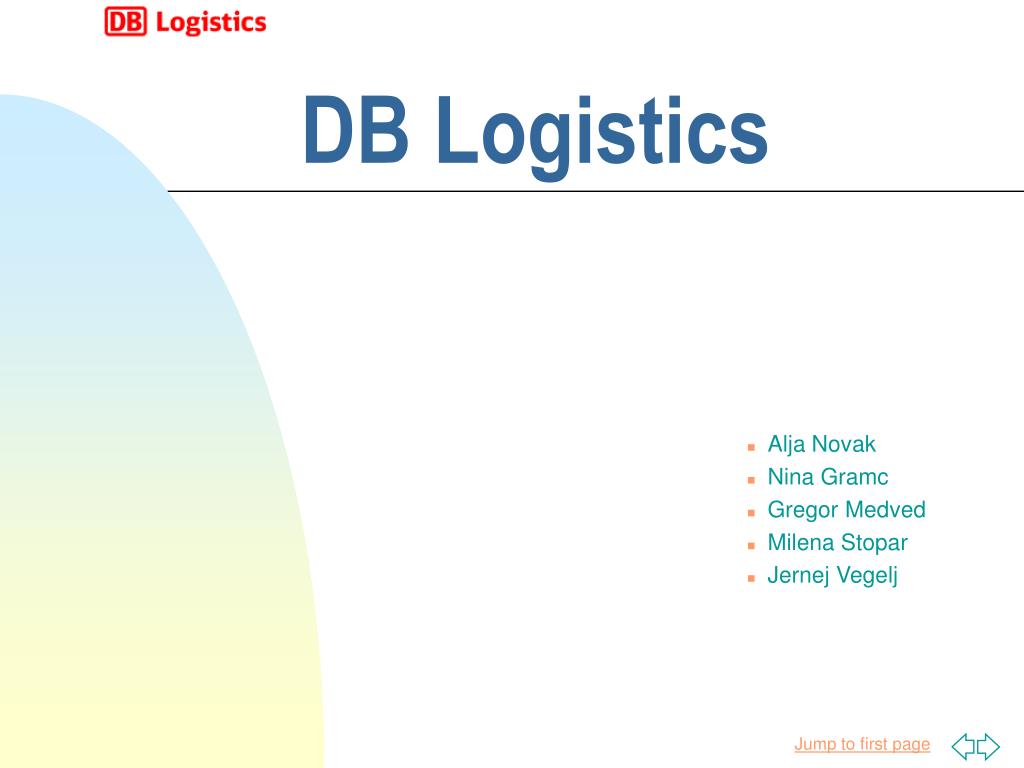 DB Logistics

DB Logistics

- Alja Novak
- Nina Gramc
- Gregor Medved
- Milena Stopar
- Jernej Vegelj

Jump to first page